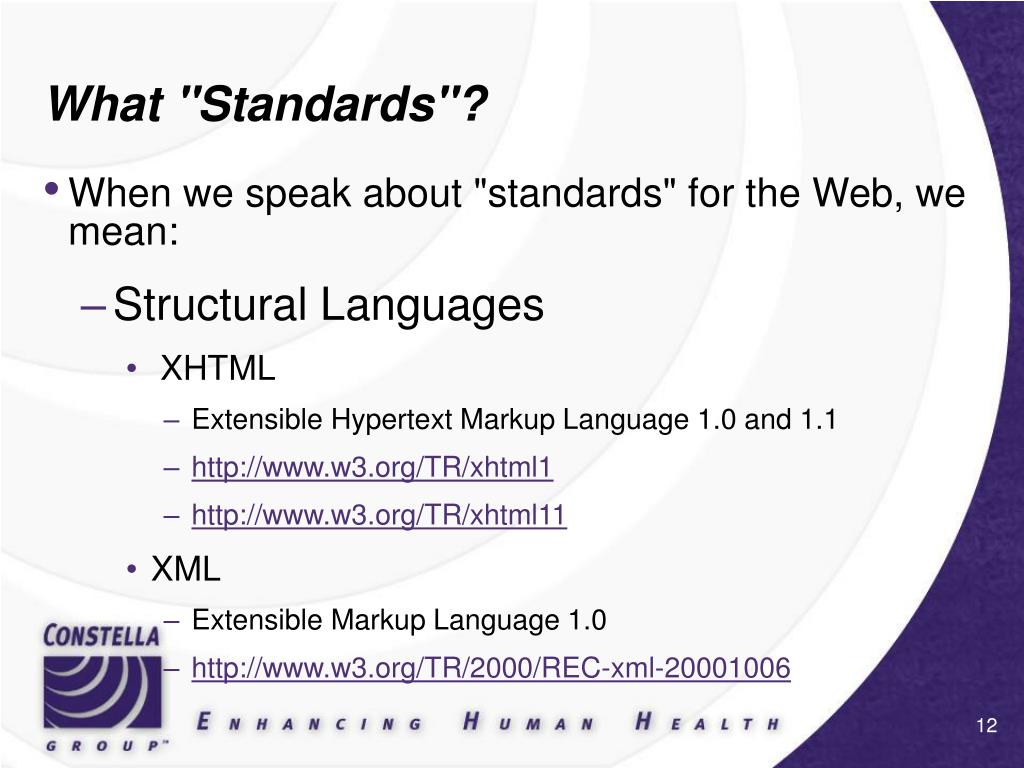 What "Standards"?

• When we speak about "standards" for the Web, we mean:

– Structural Languages

• XHTML

– Extensible Hypertext Markup Language 1.0 and 1.1

– http://www.w3.org/TR/xhtml1

– http://www.w3.org/TR/xhtml11

• XML

– Extensible Markup Language 1.0

– http://www.w3.org/TR/2000/REC-xml-20001006

CONSTELLA GROUP™

ENHANCING HUMAN HEALTH

12